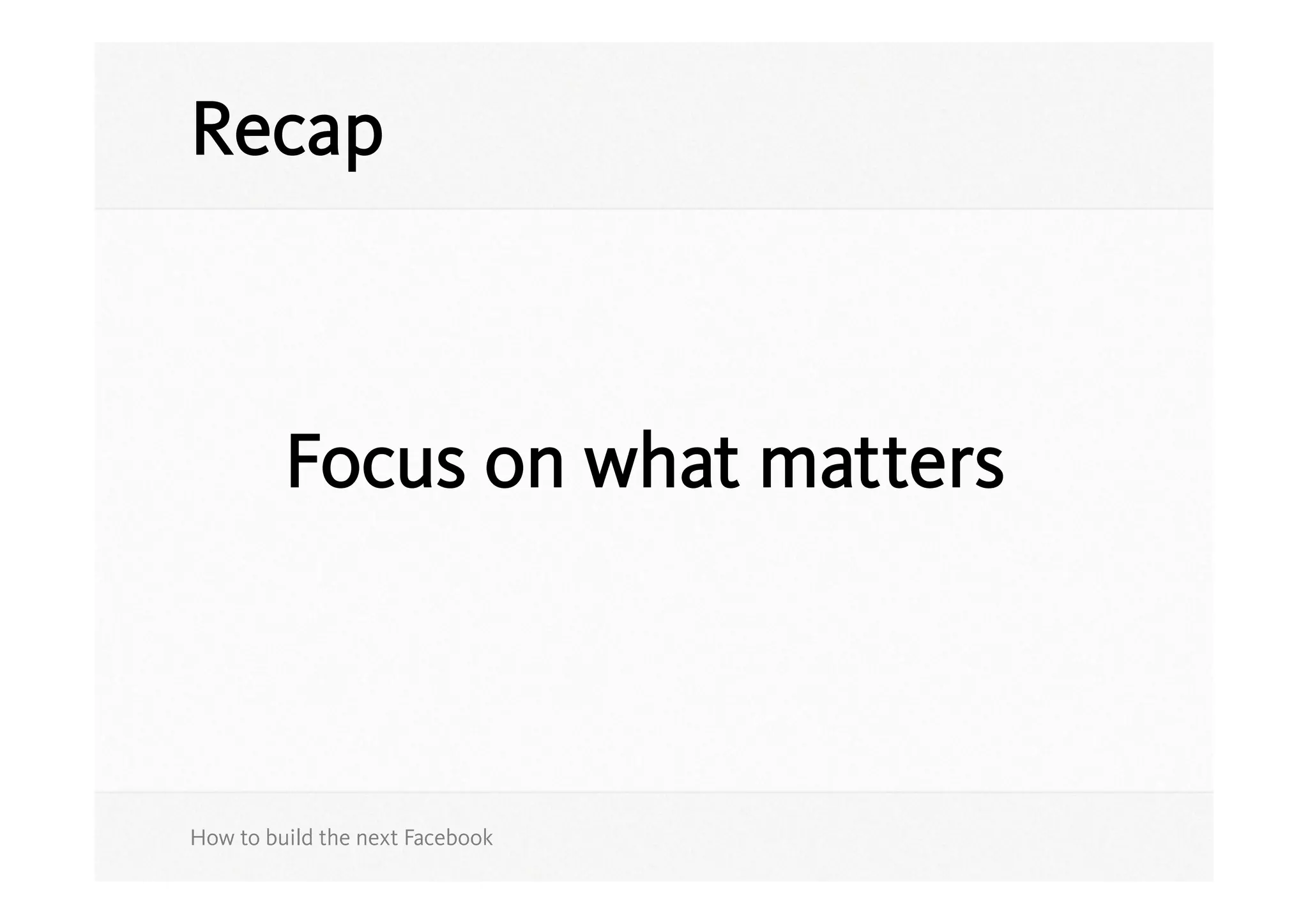 Recap

Focus on what matters

How to build the next Facebook